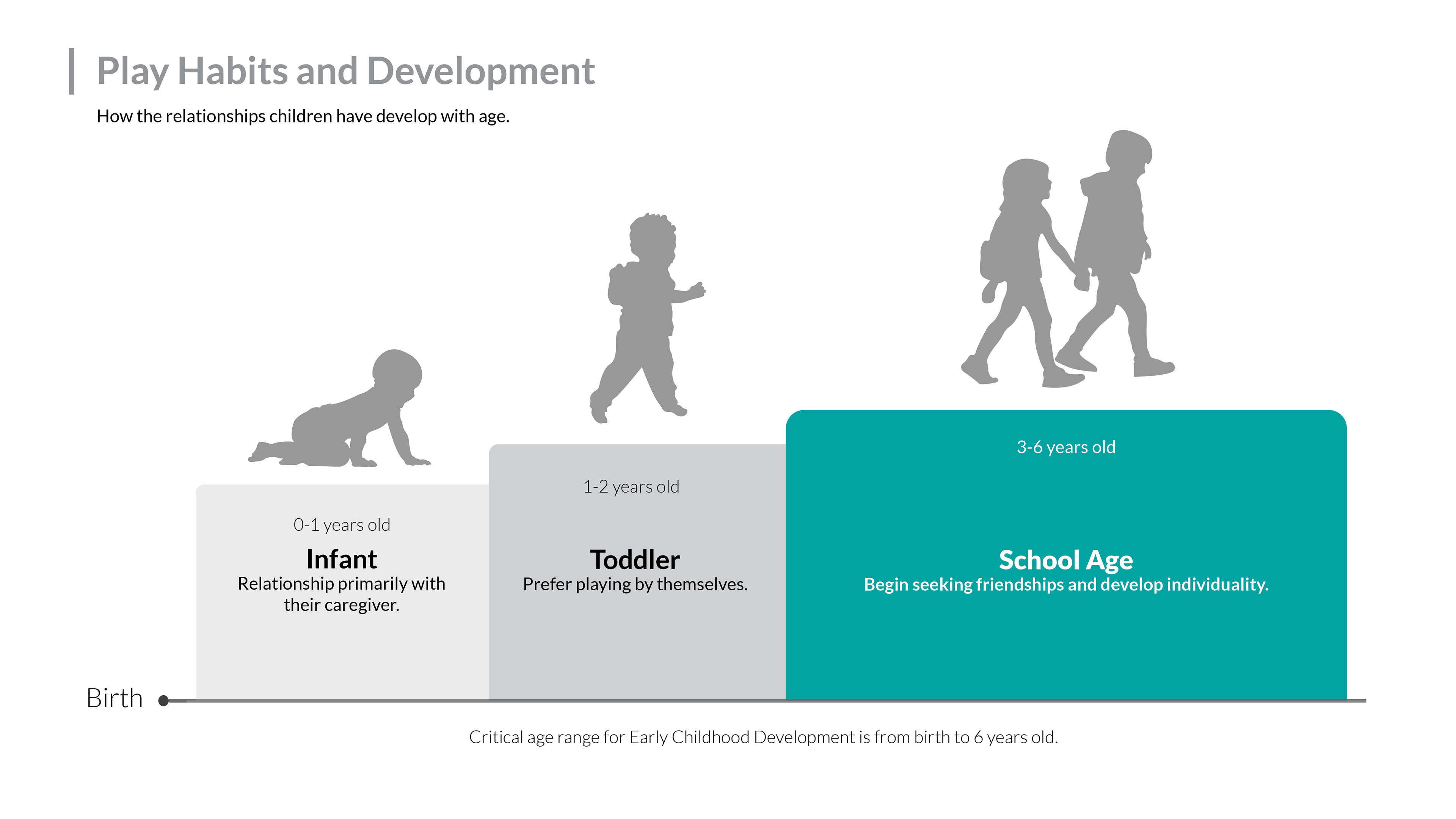 Play Habits and Development

How the relationships children have develop with age.

0-1 years old

Infant

Relationship primarily with their caregiver.

1-2 years old

Toddler

Prefer playing by themselves.

3-6 years old

School Age

Begin seeking friendships and develop individuality.

Birth

Critical age range for Early Childhood Development is from birth to 6 years old.